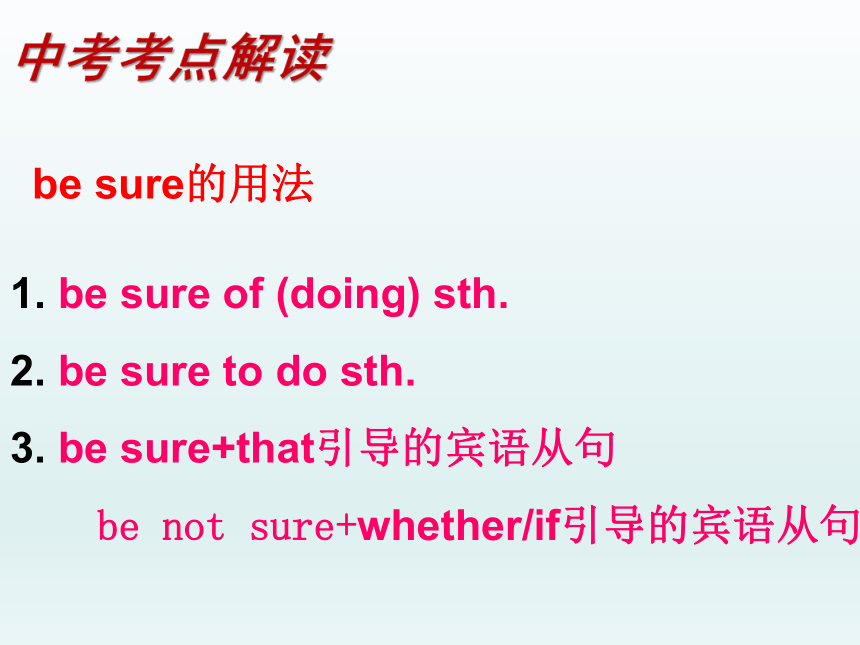 中考考点解读

be sure的用法

1. be sure of (doing) sth.

2. be sure to do sth.

3. be sure+that引导的宾语从句

be not sure+whether/if引导的宾语从句